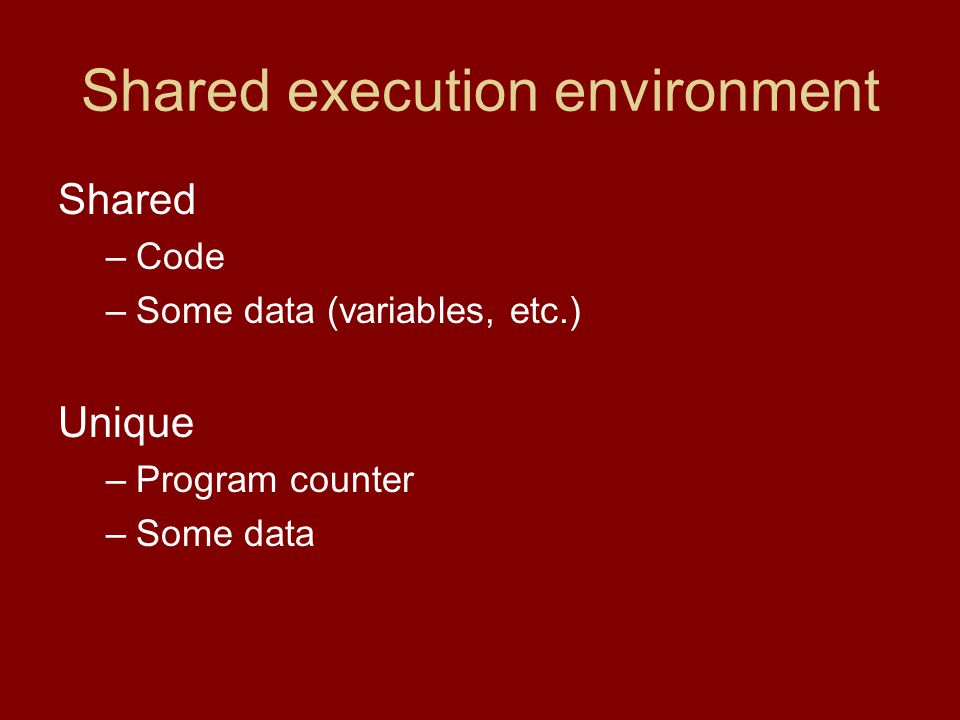 Shared execution environment

Shared
– Code
– Some data (variables, etc.)

Unique
– Program counter
– Some data